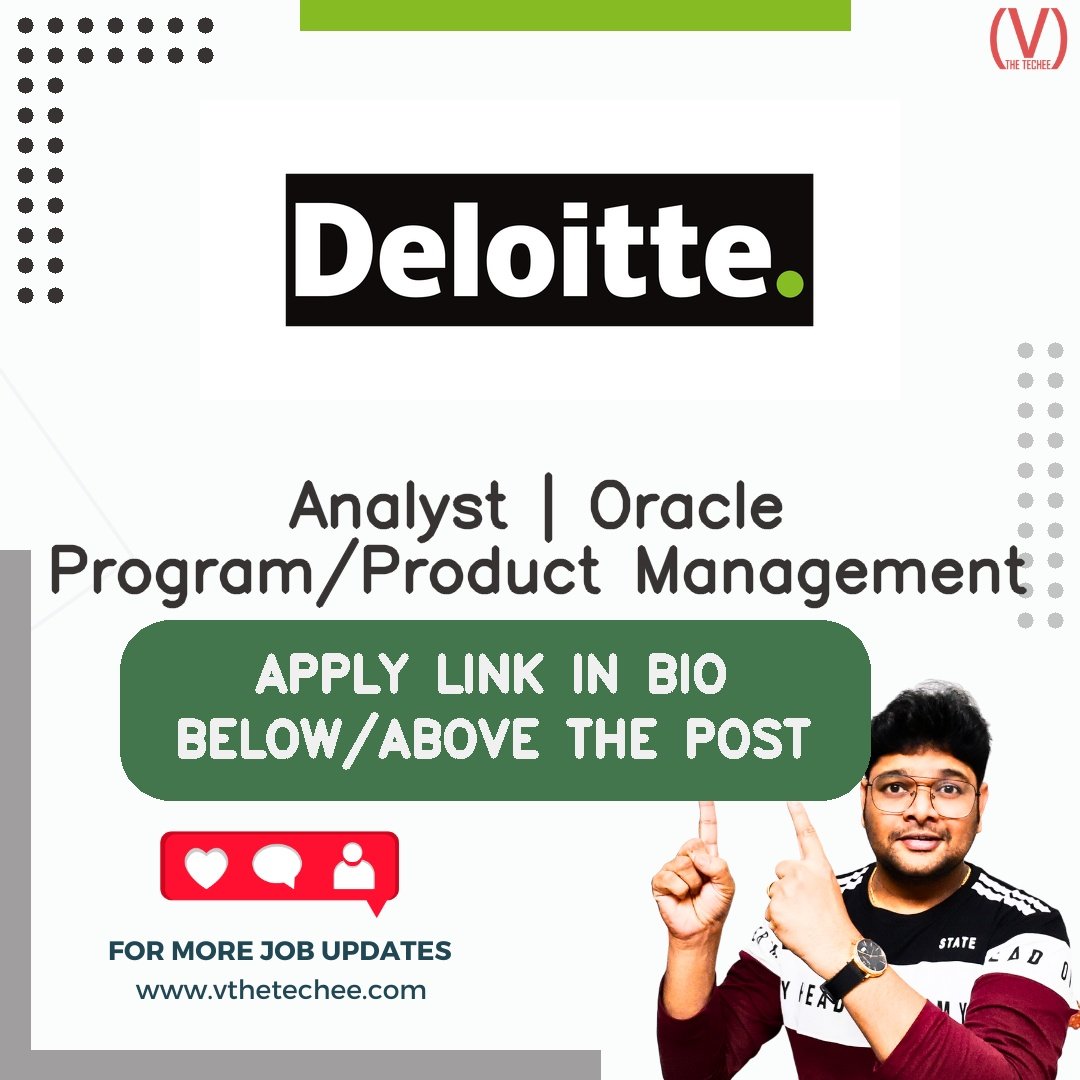 (V)
THE TECHEE

Deloitte.

Analyst | Oracle
Program/Product Management

APPLY LINK IN BIO
BELOW/ABOVE THE POST

FOR MORE JOB UPDATES
www.vthetechee.com

STATE